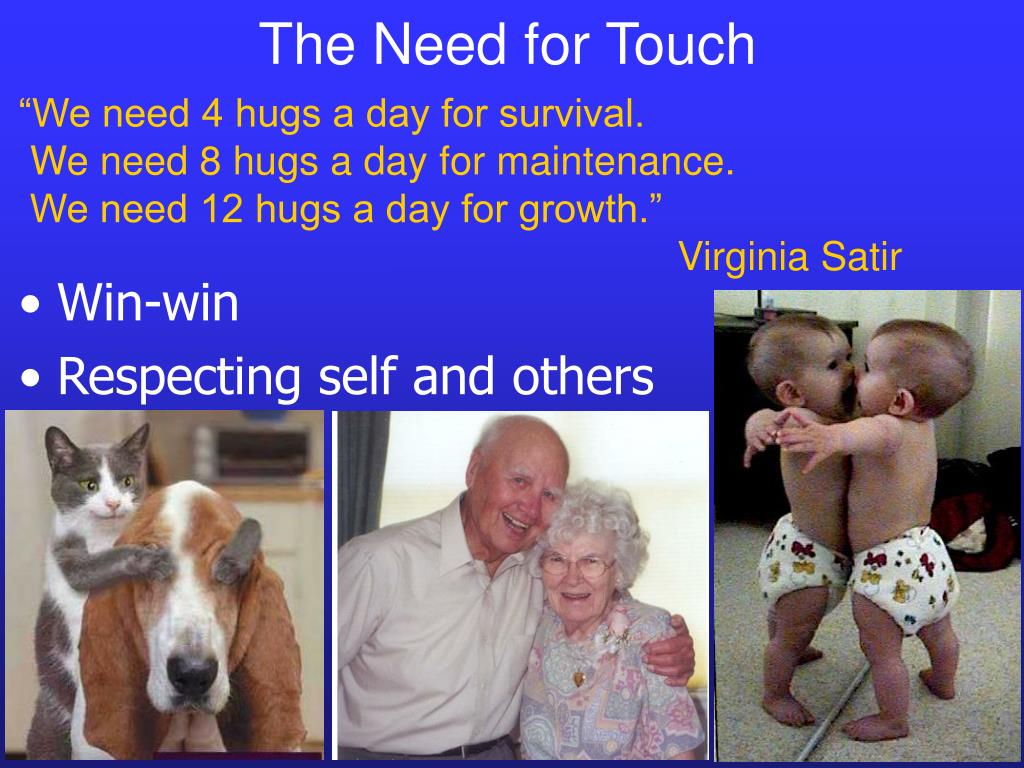 The Need for Touch

“We need 4 hugs a day for survival.
We need 8 hugs a day for maintenance.
We need 12 hugs a day for growth.”

Virginia Satir

• Win-win
• Respecting self and others